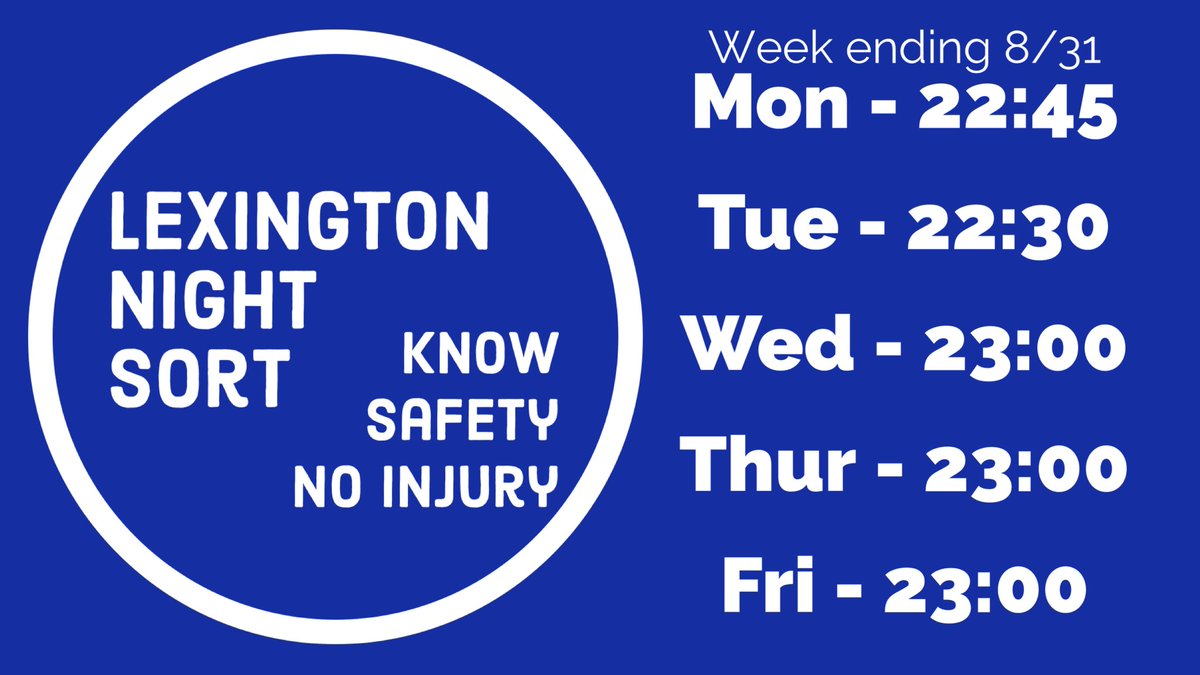 LEXINGTON NIGHT SORT

KNOW SAFETY NO INJURY

Week ending 8/31

Mon - 22:45

Tue - 22:30

Wed - 23:00

Thur - 23:00

Fri - 23:00